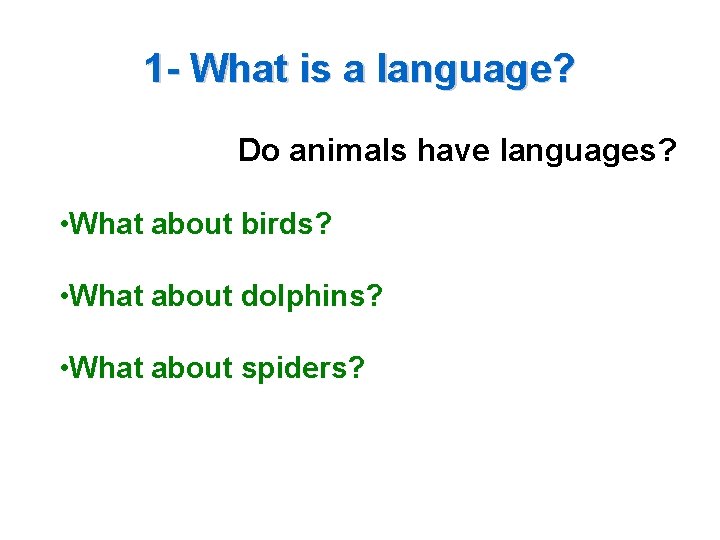 1- What is a language?

Do animals have languages?

•What about birds?

•What about dolphins?

•What about spiders?